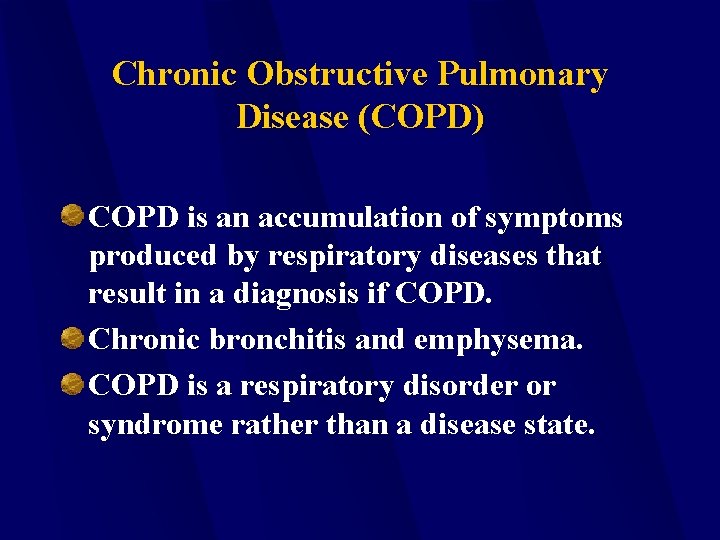 Chronic Obstructive Pulmonary Disease (COPD)

COPD is an accumulation of symptoms produced by respiratory diseases that result in a diagnosis if COPD.

Chronic bronchitis and emphysema.

COPD is a respiratory disorder or syndrome rather than a disease state.